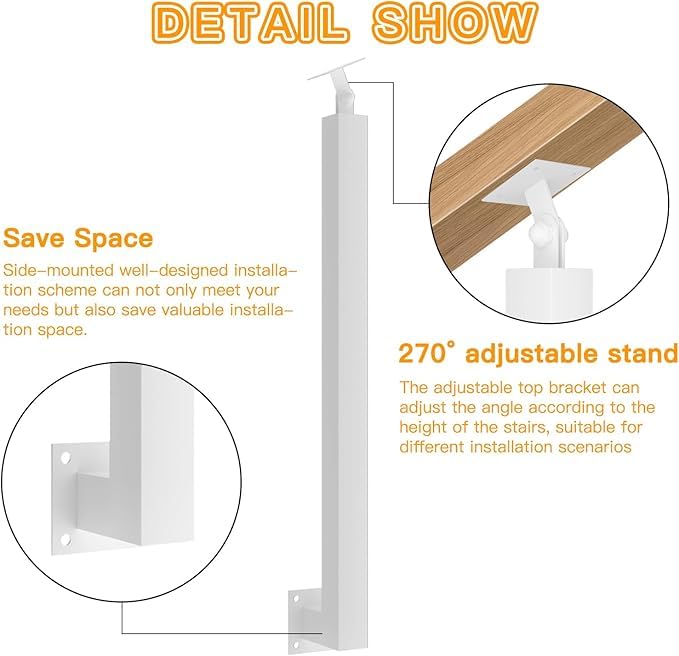 DETAIL SHOW

Save Space

Side-mounted well-designed installation scheme can not only meet your needs but also save valuable installation space.

270° adjustable stand

The adjustable top bracket can adjust the angle according to the height of the stairs, suitable for different installation scenarios